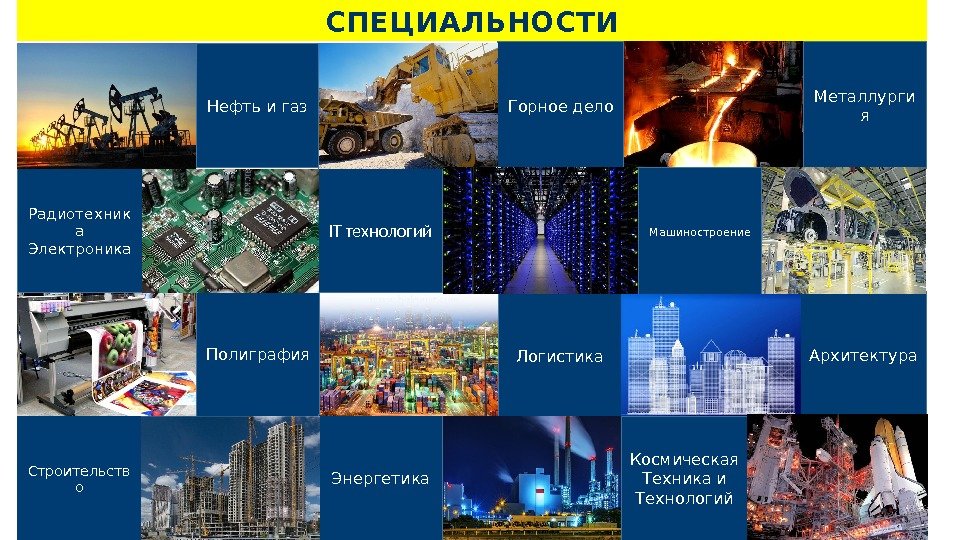 СПЕЦИАЛЬНОСТИ

Нефть и газ

Горное дело

Металлургия

Радиотехника Электроника

IT технологий

Машиностроение

Полиграфия

Логистика

Архитектура

Строительство

Энергетика

Космическая Техника и Технологий